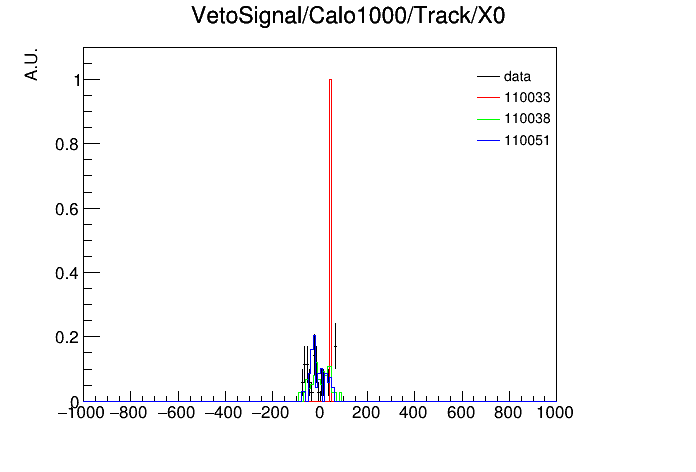 VetoSignal/Calo1000/Track/X0

A.U.

data
110033
110038
110051

1
0.8
0.6
0.4
0.2
0

−1000 −800 −600 −400 −200 0 200 400 600 800 1000